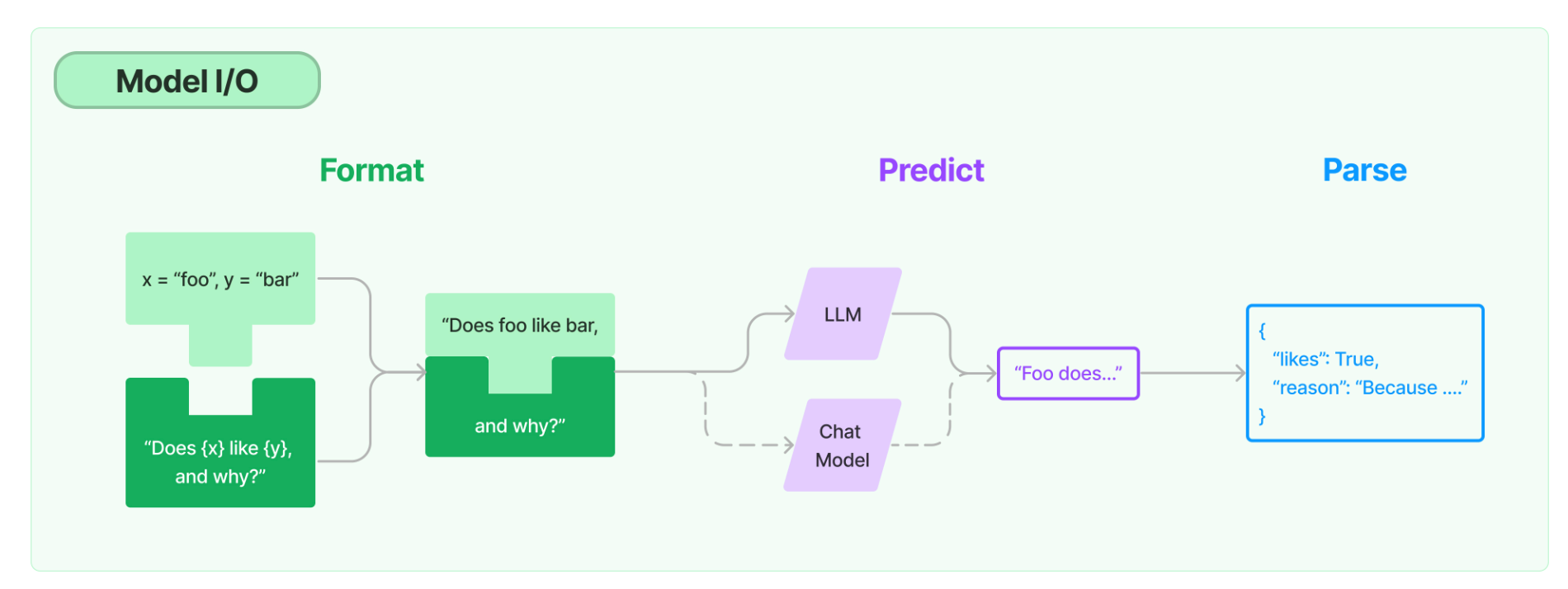 Model I/O

Format

Predict

Parse

x = “foo”, y = “bar”

“Does {x} like {y}, and why?”

“Does foo like bar,

and why?”

LLM

Chat Model

“Foo does...”

{
“likes”: True,
“reason”: “Because ....”
}